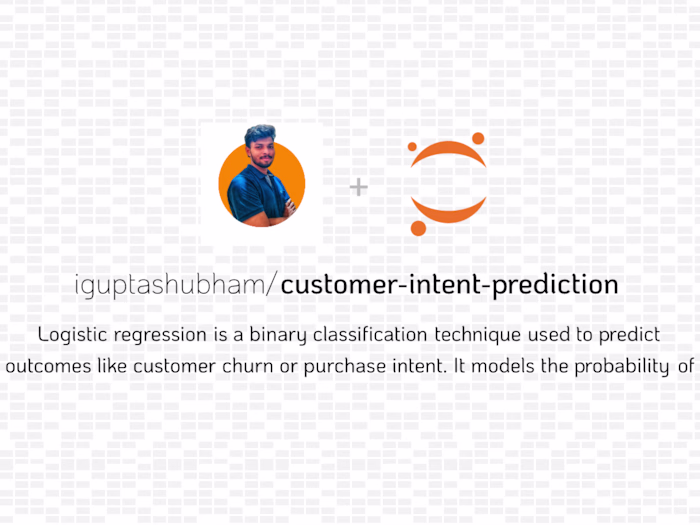 +

iguptashubham/customer-intent-prediction

Logistic regression is a binary classification technique used to predict outcomes like customer churn or purchase intent. It models the probability of